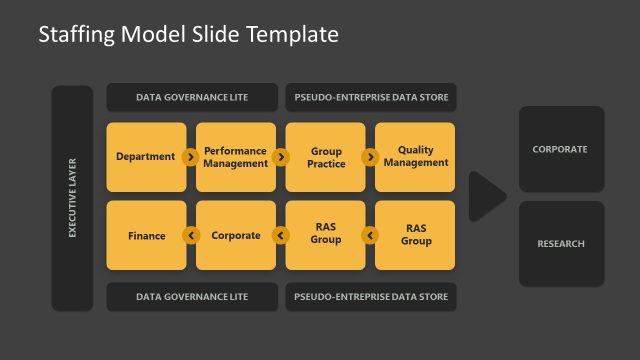 Staffing Model Slide Template

EXECUTIVE LAYER

DATA GOVERNANCE LITE

PSEUDO-ENTREPRISE DATA STORE

Department

Performance Management

Group Practice

Quality Management

Finance

Corporate

RAS Group

RAS Group

DATA GOVERNANCE LITE

PSEUDO-ENTREPRISE DATA STORE

CORPORATE

RESEARCH